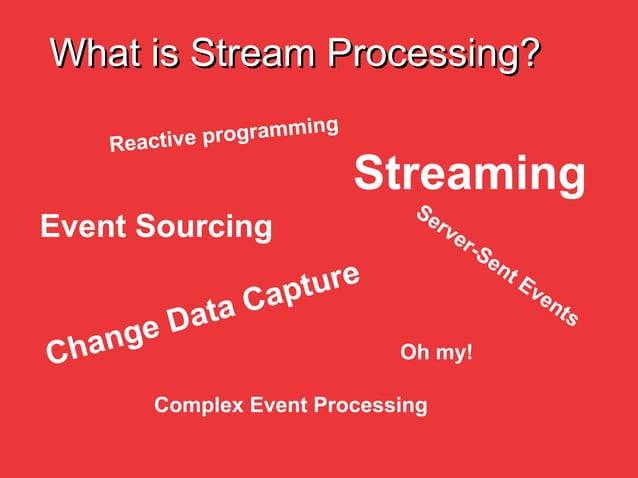 What is Stream Processing?

Reactive programming

Streaming

Event Sourcing

Server-Sent Events

Change Data Capture

Oh my!

Complex Event Processing